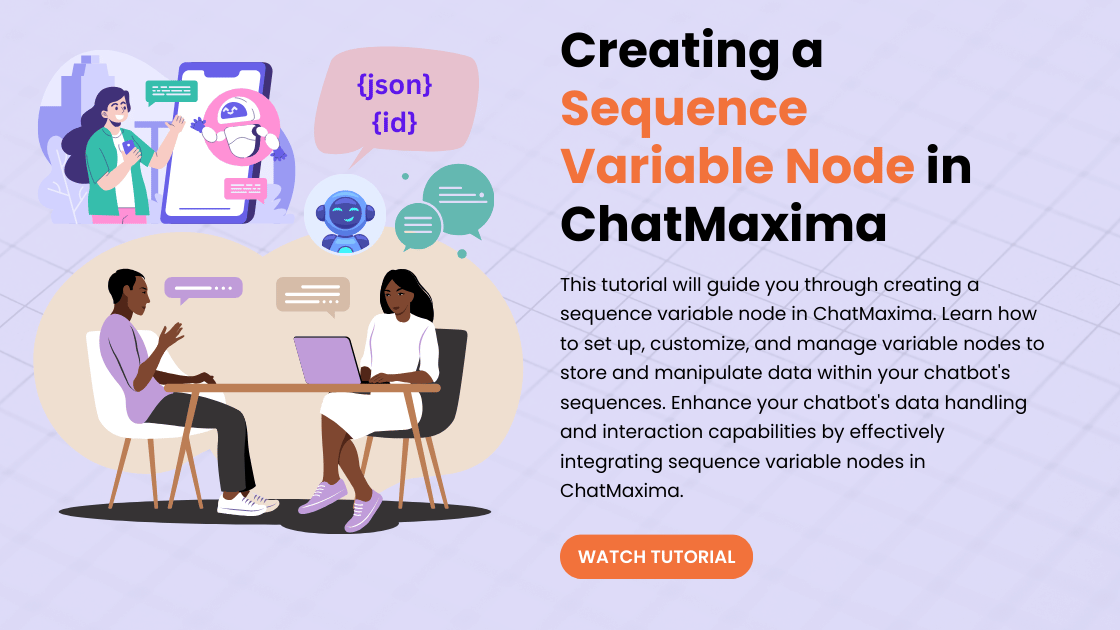 {json}
{id}

Creating a Sequence Variable Node in ChatMaxima

This tutorial will guide you through creating a sequence variable node in ChatMaxima. Learn how to set up, customize, and manage variable nodes to store and manipulate data within your chatbot's sequences. Enhance your chatbot's data handling and interaction capabilities by effectively integrating sequence variable nodes in ChatMaxima.

WATCH TUTORIAL